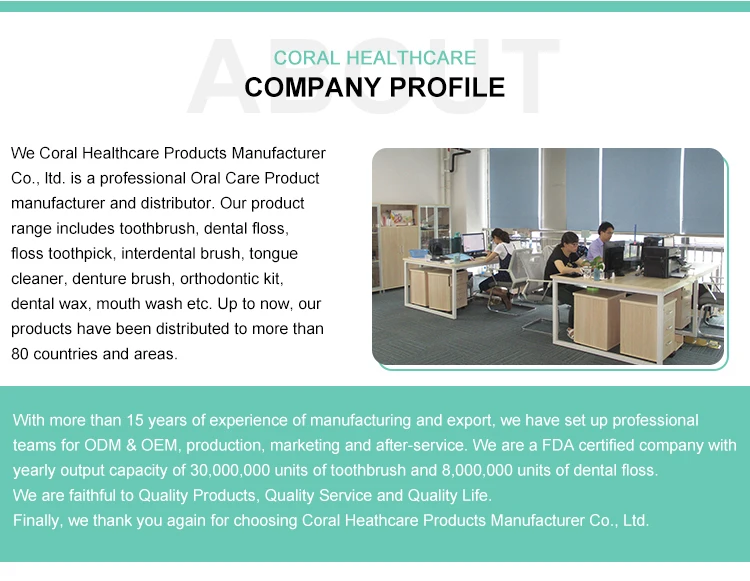 ABOUT

CORAL HEALTHCARE
COMPANY PROFILE

We Coral Healthcare Products Manufacturer Co., ltd. is a professional Oral Care Product manufacturer and distributor. Our product range includes toothbrush, dental floss, floss toothpick, interdental brush, tongue cleaner, denture brush, orthodontic kit, dental wax, mouth wash etc. Up to now, our products have been distributed to more than 80 countries and areas.

With more than 15 years of experience of manufacturing and export, we have set up professional teams for ODM & OEM, production, marketing and after-service. We are a FDA certified company with yearly output capacity of 30,000,000 units of toothbrush and 8,000,000 units of dental floss.
We are faithful to Quality Products, Quality Service and Quality Life.
Finally, we thank you again for choosing Coral Heathcare Products Manufacturer Co., Ltd.